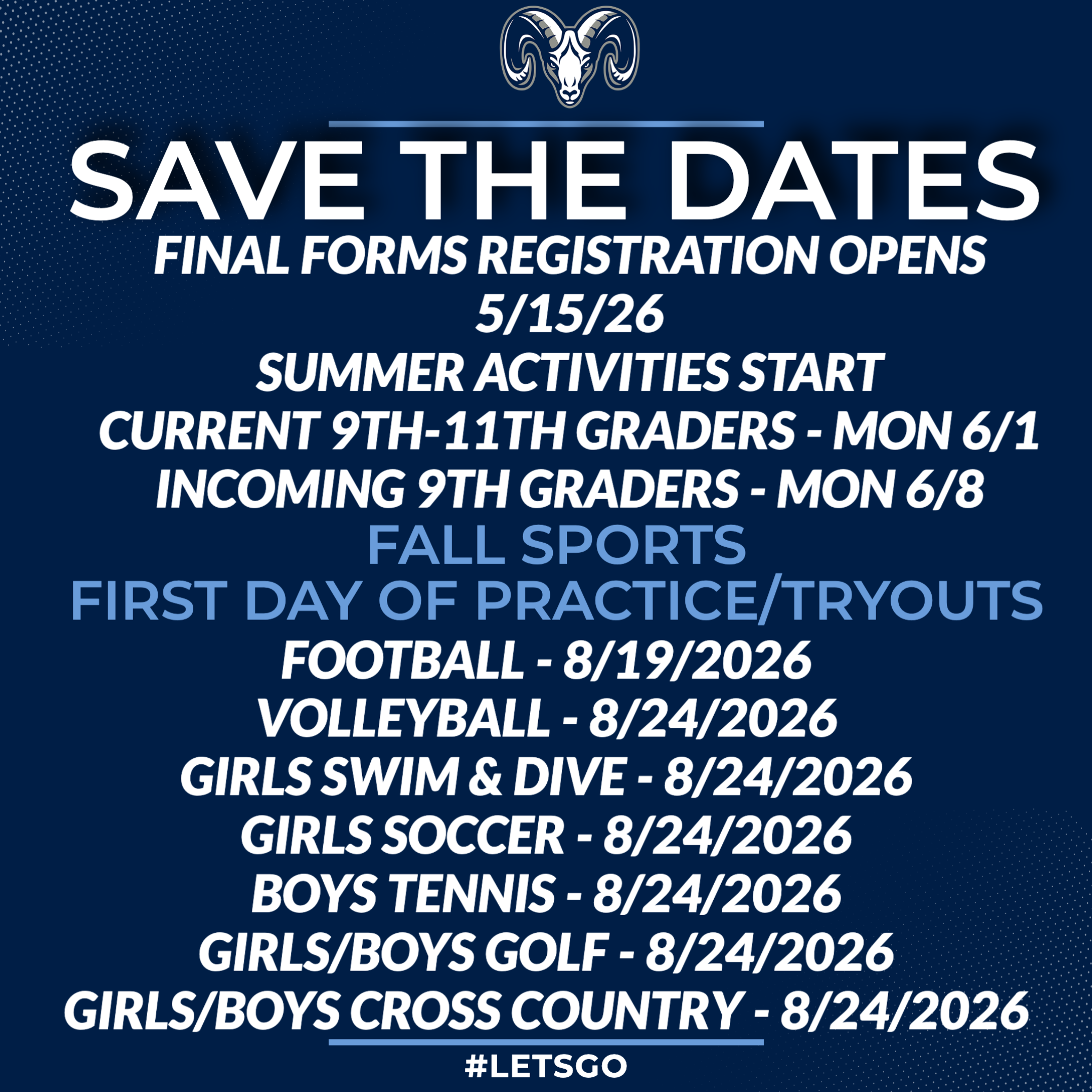 SAVE THE DATES

FINAL FORMS REGISTRATION OPENS
5/15/26

SUMMER ACTIVITIES START
CURRENT 9TH-11TH GRADERS - MON 6/1
INCOMING 9TH GRADERS - MON 6/8

FALL SPORTS
FIRST DAY OF PRACTICE/TRYOUTS

FOOTBALL - 8/19/2026
VOLLEYBALL - 8/24/2026
GIRLS SWIM & DIVE - 8/24/2026
GIRLS SOCCER - 8/24/2026
BOYS TENNIS - 8/24/2026
GIRLS/BOYS GOLF - 8/24/2026
GIRLS/BOYS CROSS COUNTRY - 8/24/2026

#LETSGO